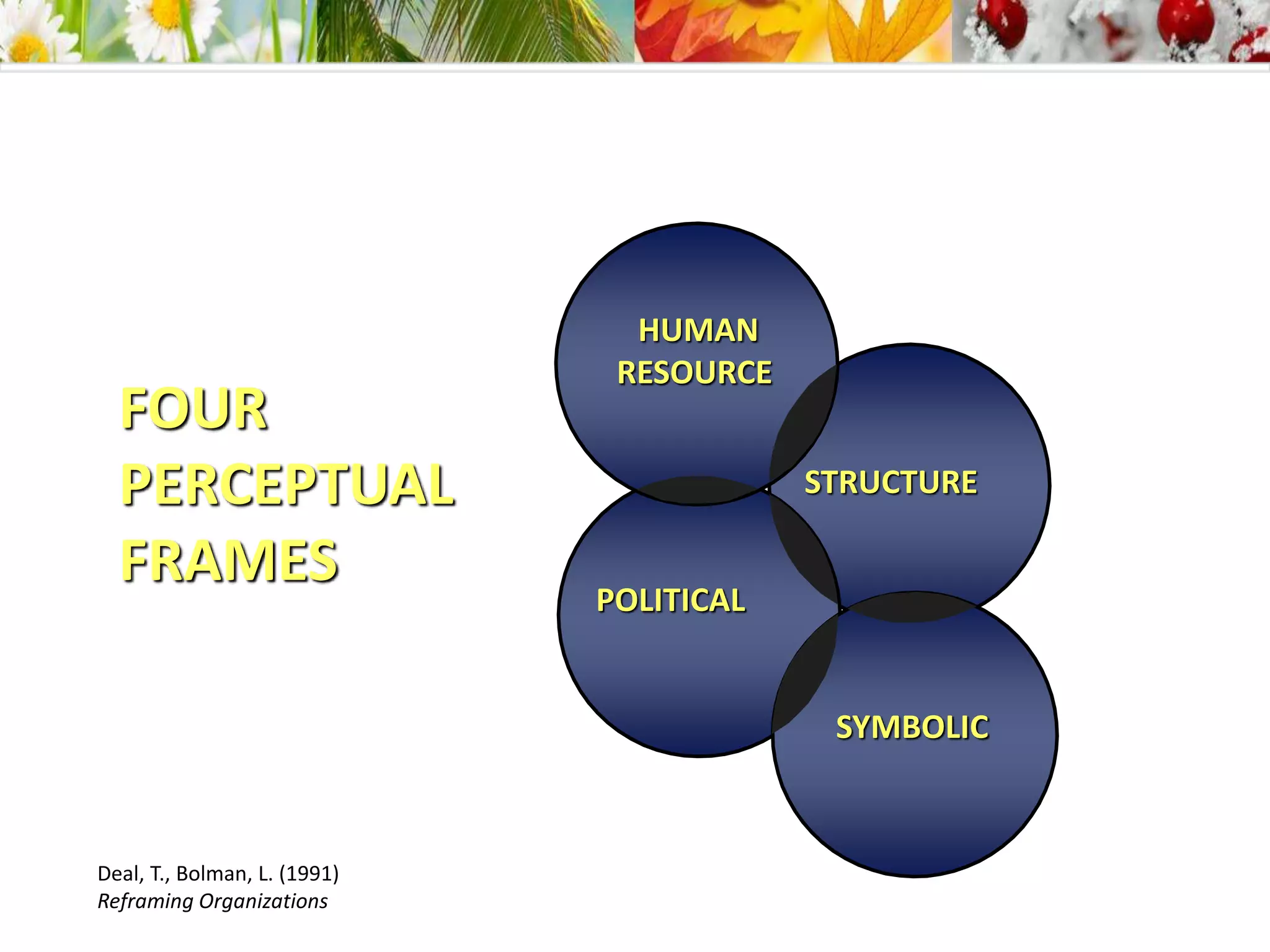 FOUR PERCEPTUAL FRAMES

HUMAN RESOURCE

STRUCTURE

POLITICAL

SYMBOLIC

Deal, T., Bolman, L. (1991)
Reframing Organizations